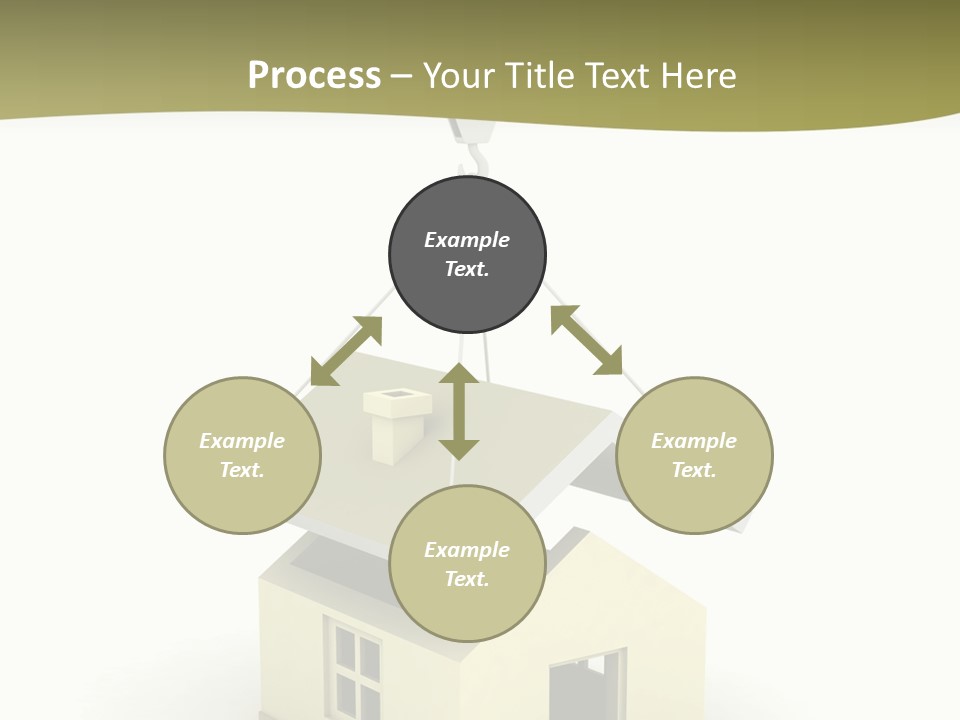 Process – Your Title Text Here

Example Text.

Example Text.

Example Text.

Example Text.